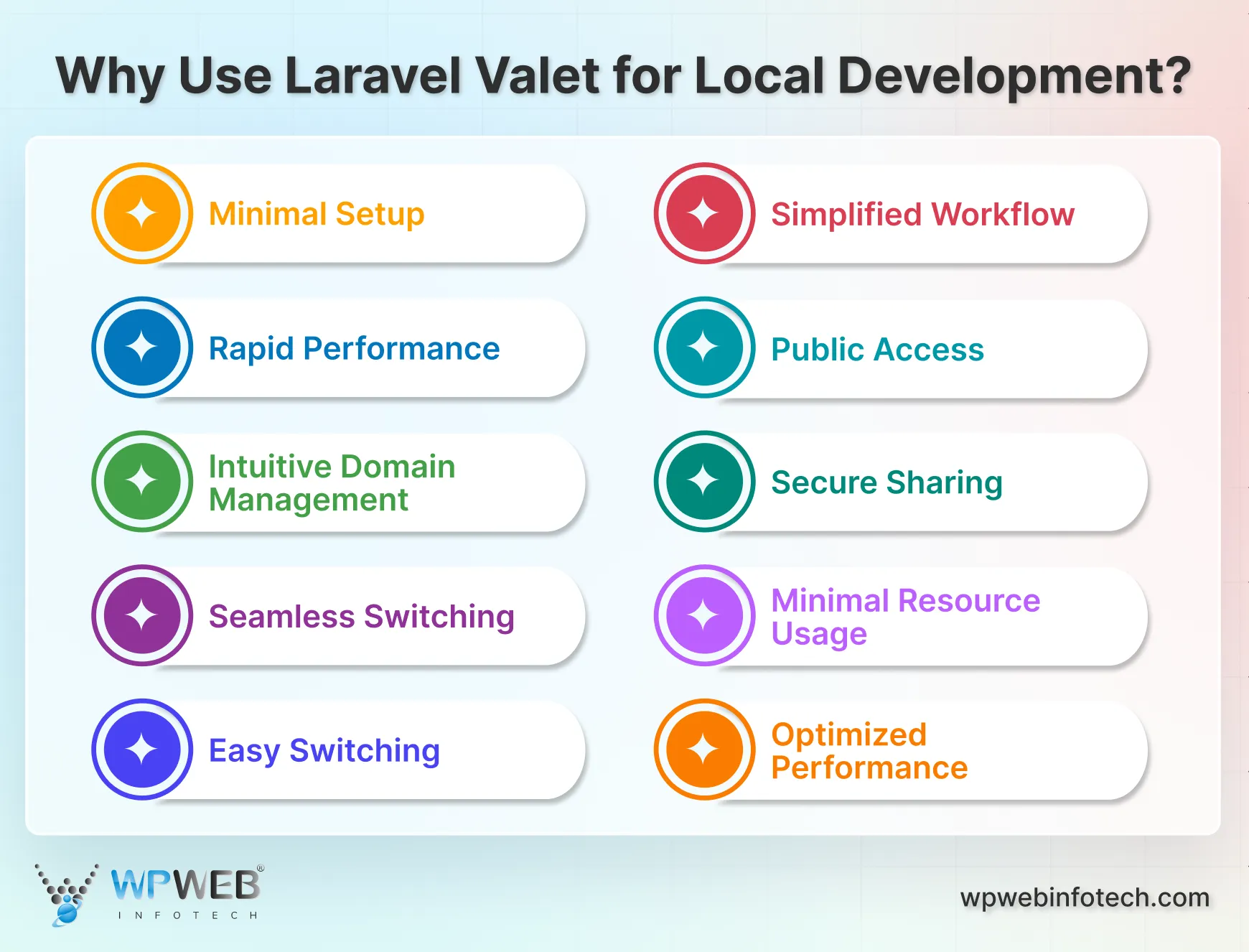 Why Use Laravel Valet for Local Development?

Minimal Setup

Rapid Performance

Intuitive Domain Management

Seamless Switching

Easy Switching

Simplified Workflow

Public Access

Secure Sharing

Minimal Resource Usage

Optimized Performance

WPWEB® INFOTECH

wpwebinfotech.com